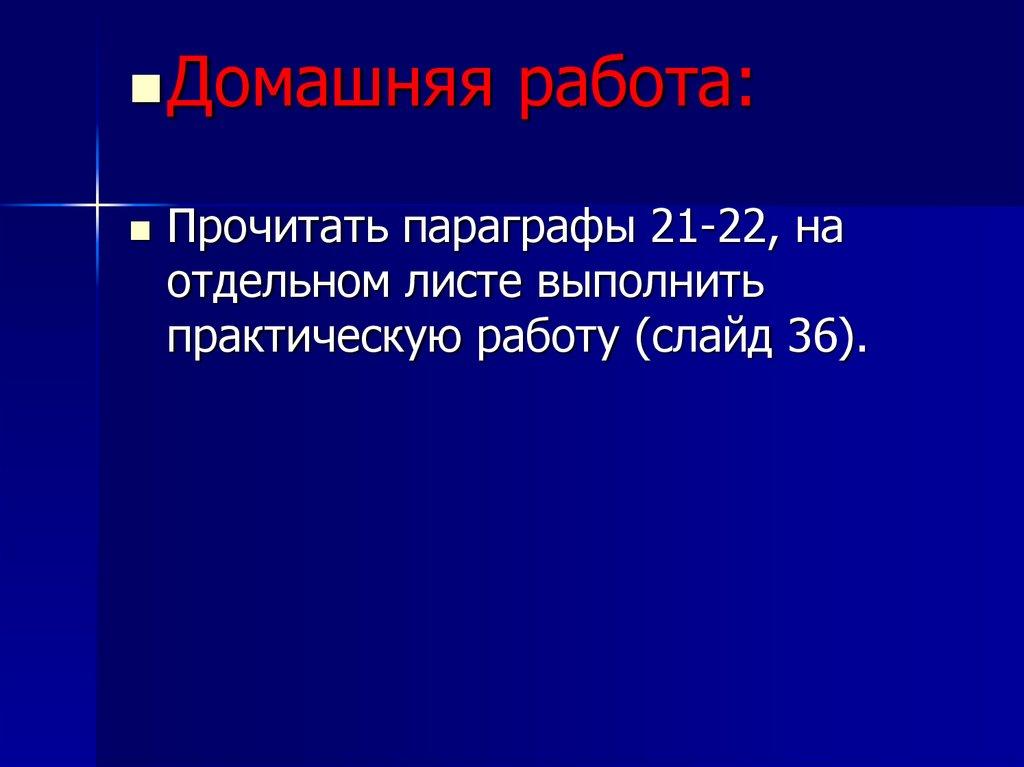 Домашняя работа:

Прочитать параграфы 21-22, на отдельном листе выполнить практическую работу (слайд 36).